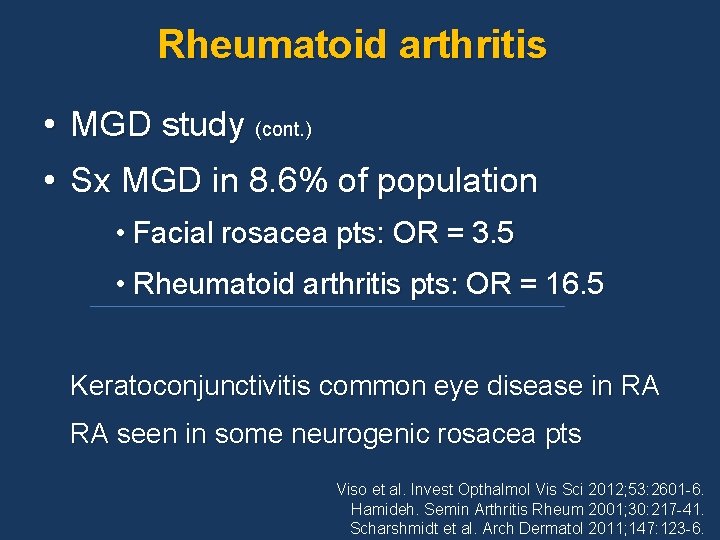 Rheumatoid arthritis

• MGD study (cont.)

• Sx MGD in 8.6% of population

• Facial rosacea pts: OR = 3.5

• Rheumatoid arthritis pts: OR = 16.5

Keratoconjunctivitis common eye disease in RA

RA seen in some neurogenic rosacea pts

Viso et al. Invest Opthalmol Vis Sci 2012;53:2601-6.
Hamideh. Semin Arthritis Rheum 2001;30:217-41.
Scharshmidt et al. Arch Dermatol 2011;147:123-6.